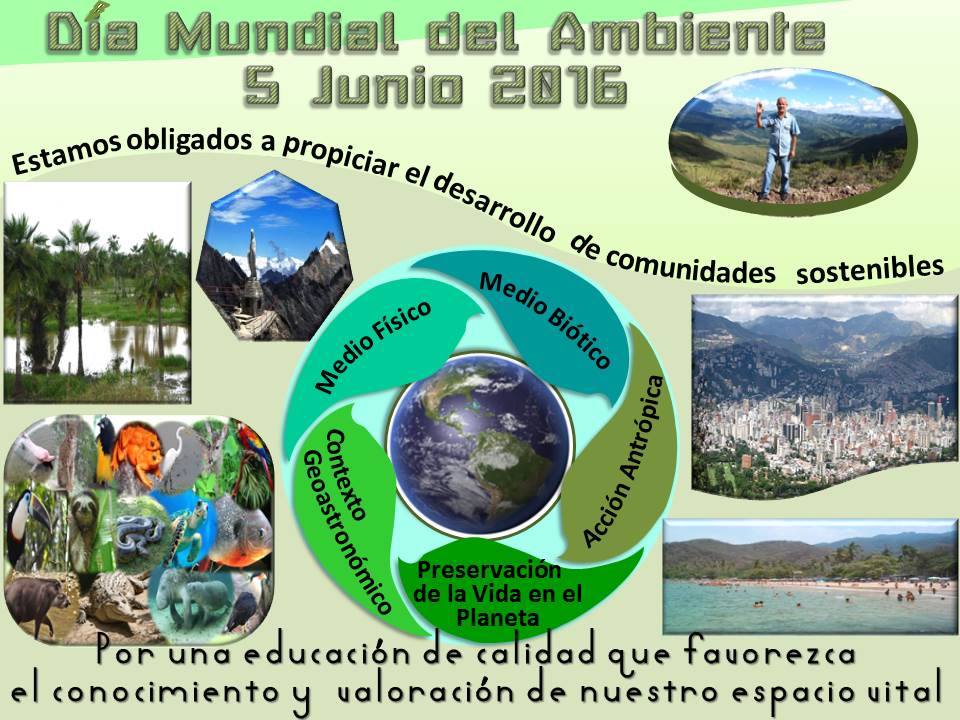 Día Mundial del Ambiente
5 Junio 2016

Estamos obligados a propiciar el desarrollo de comunidades sostenibles

Medio Físico

Medio Biótico

Acción Antrópica

Preservación de la Vida en el Planeta

Contexto Geoastronómico

Por una educación de calidad que favorezca el conocimiento y valoración de nuestro espacio vital